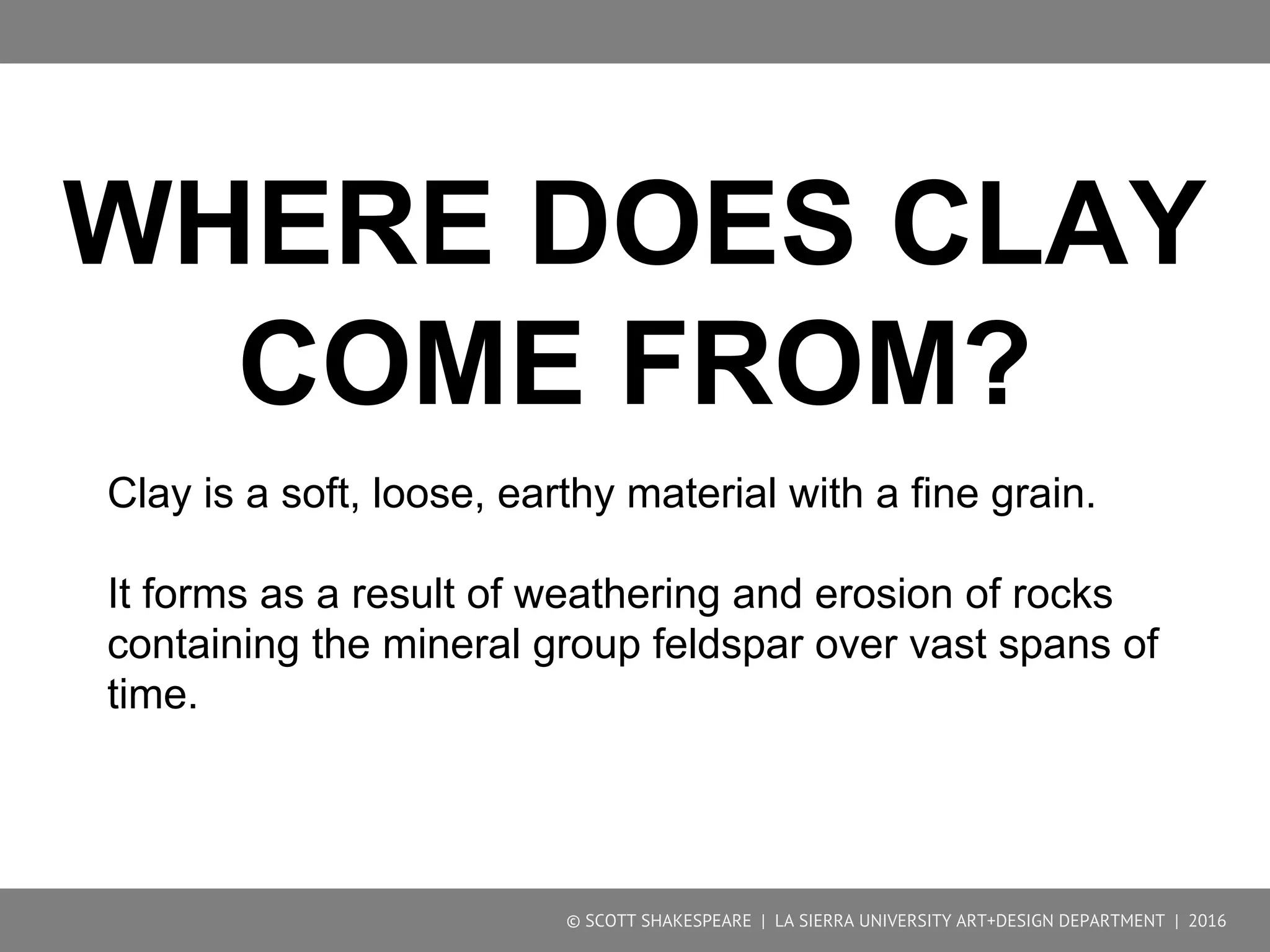 WHERE DOES CLAY COME FROM?

Clay is a soft, loose, earthy material with a fine grain.

It forms as a result of weathering and erosion of rocks containing the mineral group feldspar over vast spans of time.

© SCOTT SHAKESPEARE | LA SIERRA UNIVERSITY ART+DESIGN DEPARTMENT | 2016